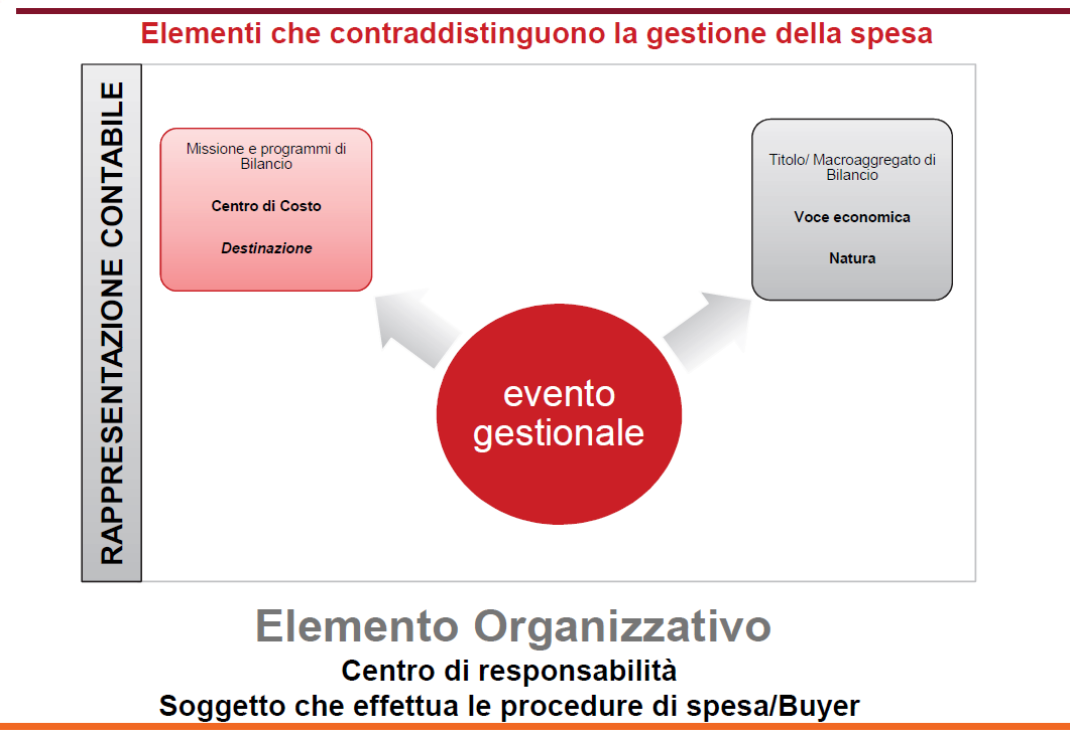 Elementi che contraddistinguono la gestione della spesa

RAPPRESENTAZIONE CONTABILE

Missione e programmi di Bilancio

Centro di Costo

Destinazione

Titolo/ Macroaggregato di Bilancio

Voce economica

Natura

evento gestionale

Elemento Organizzativo
Centro di responsabilità
Soggetto che effettua le procedure di spesa/Buyer